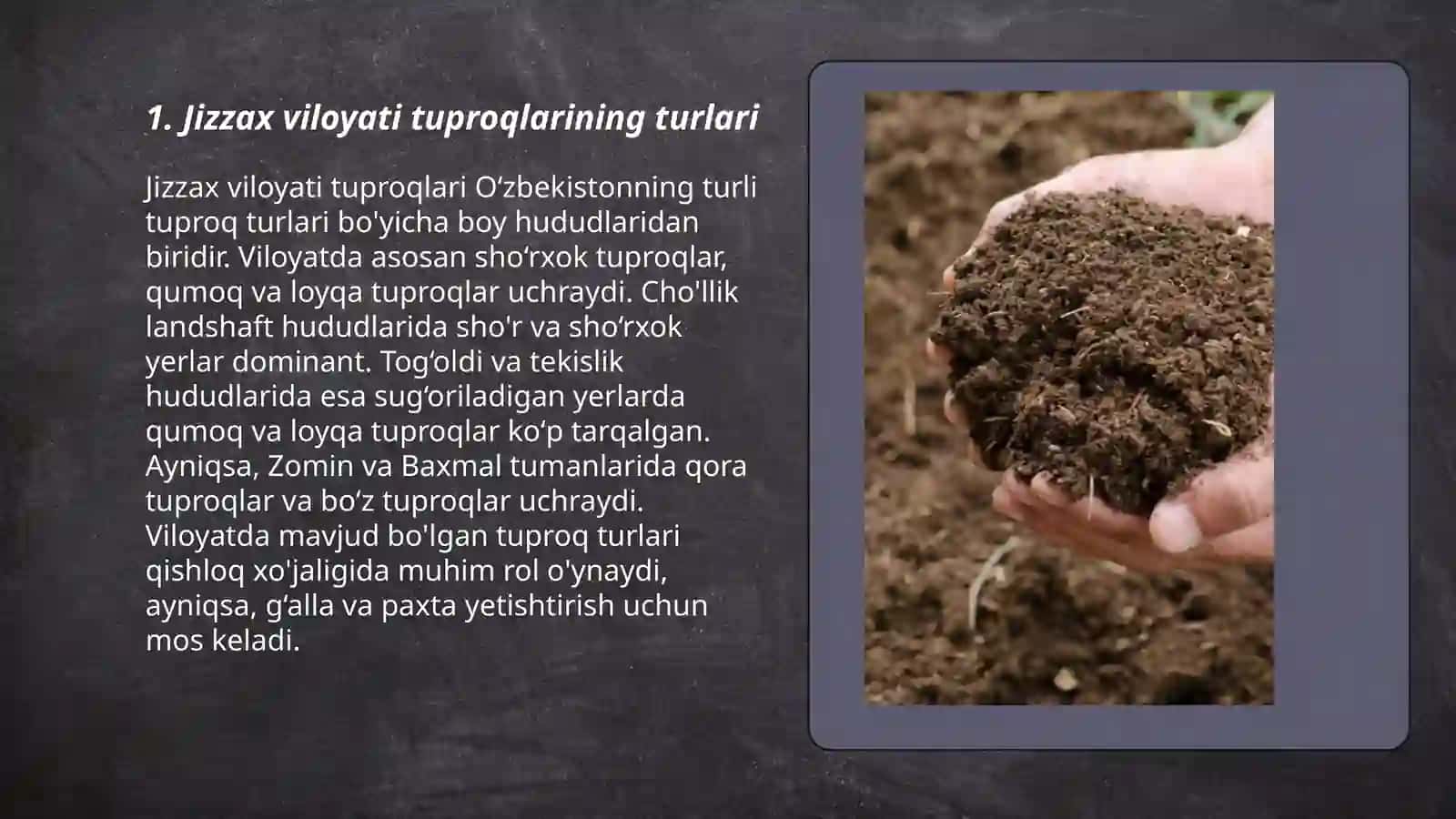 1. Jizzax viloyati tuproqlarining turlari

Jizzax viloyati tuproqlari O‘zbekistonning turli tuproq turlari bo'yicha boy hududlaridan biridir. Viloyatda asosan sho‘rxok tuproqlar, qumoq va loyqa tuproqlar uchraydi. Cho'llik landshaft hududlarida sho'r va sho‘rxok yerlar dominant. Tog‘oldi va tekislik hududlarida esa sug‘oriladigan yerlarda qumoq va loyqa tuproqlar ko‘p tarqalgan. Ayniqsa, Zomin va Baxmal tumanlarida qora tuproqlar va bo‘z tuproqlar uchraydi. Viloyatda mavjud bo'lgan tuproq turlari qishloq xo'jaligida muhim rol o'ynaydi, ayniqsa, g‘alla va paxta yetishtirish uchun mos keladi.